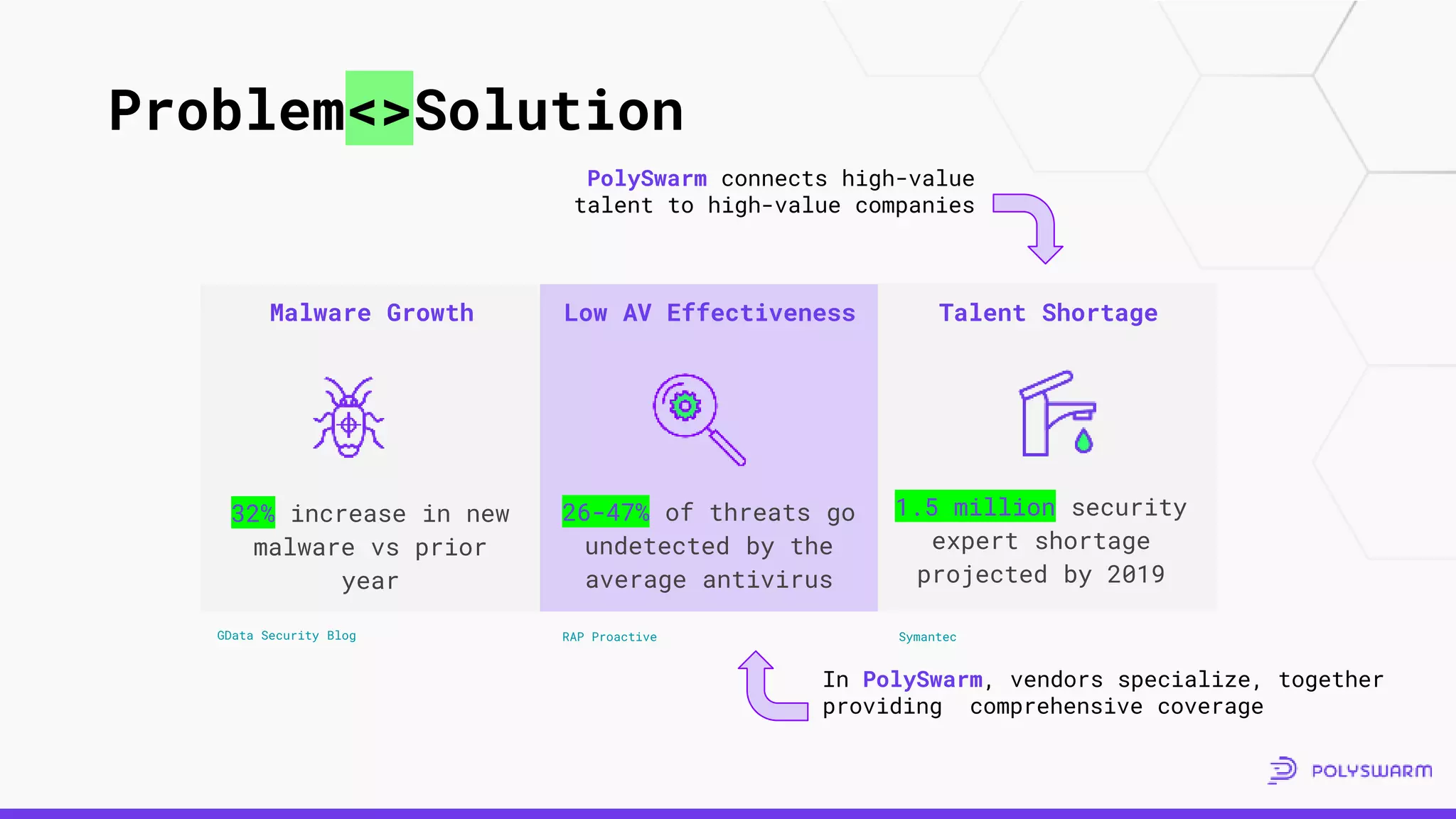 Problem<>Solution

PolySwarm connects high-value talent to high-value companies

Malware Growth

32% increase in new malware vs prior year

GData Security Blog

Low AV Effectiveness

26-47% of threats go undetected by the average antivirus

RAP Proactive

Talent Shortage

1.5 million security expert shortage projected by 2019

Symantec

In PolySwarm, vendors specialize, together providing comprehensive coverage

POLYSWARM